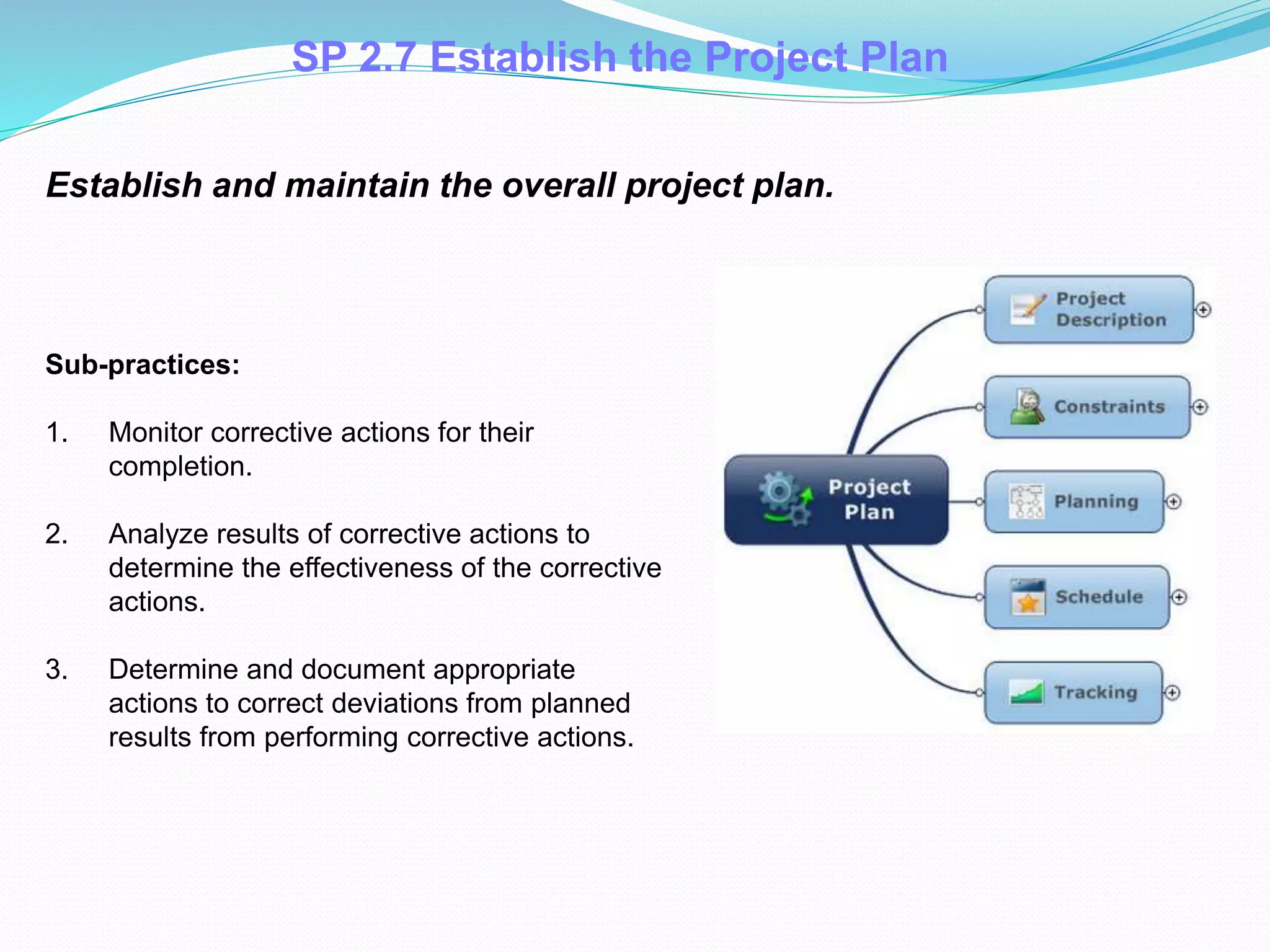 SP 2.7 Establish the Project Plan

Establish and maintain the overall project plan.

Sub-practices:

1. Monitor corrective actions for their completion.

2. Analyze results of corrective actions to determine the effectiveness of the corrective actions.

3. Determine and document appropriate actions to correct deviations from planned results from performing corrective actions.

Project Plan

Project Description

Constraints

Planning

Schedule

Tracking